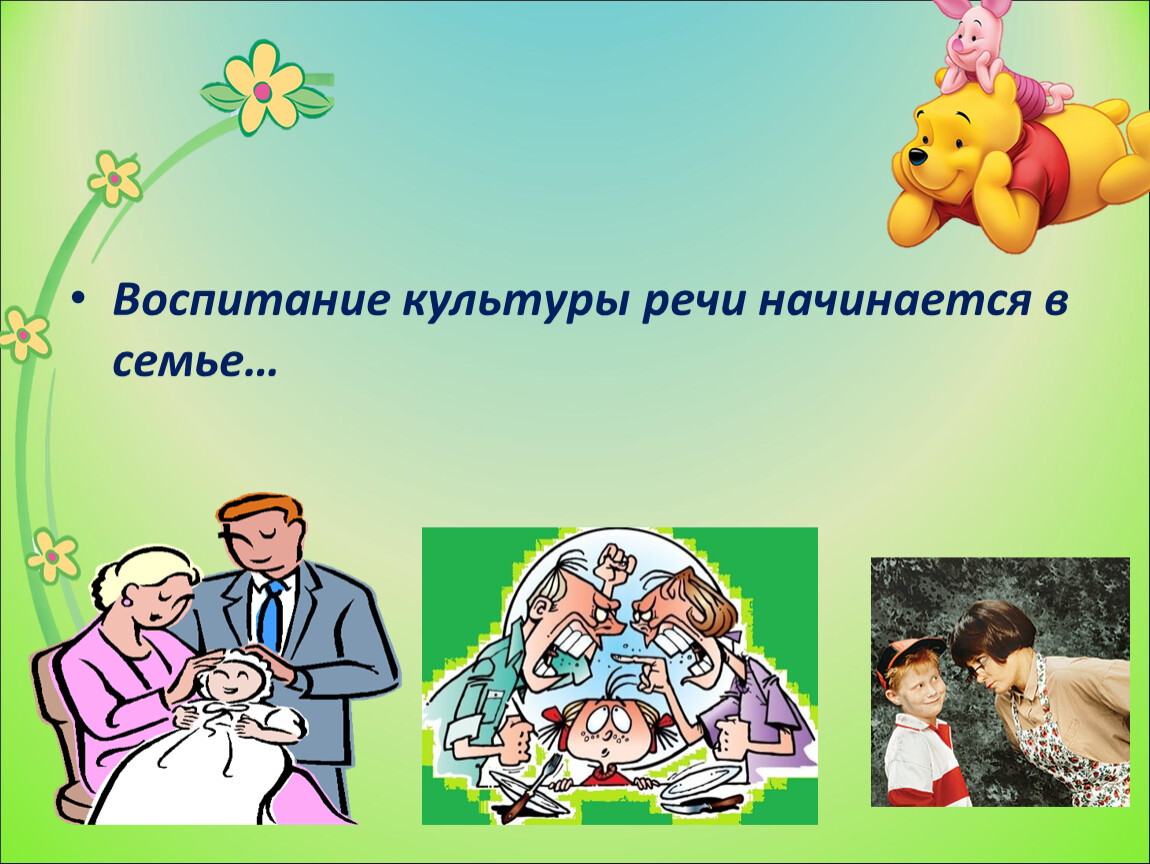 • Воспитание культуры речи начинается в семье…